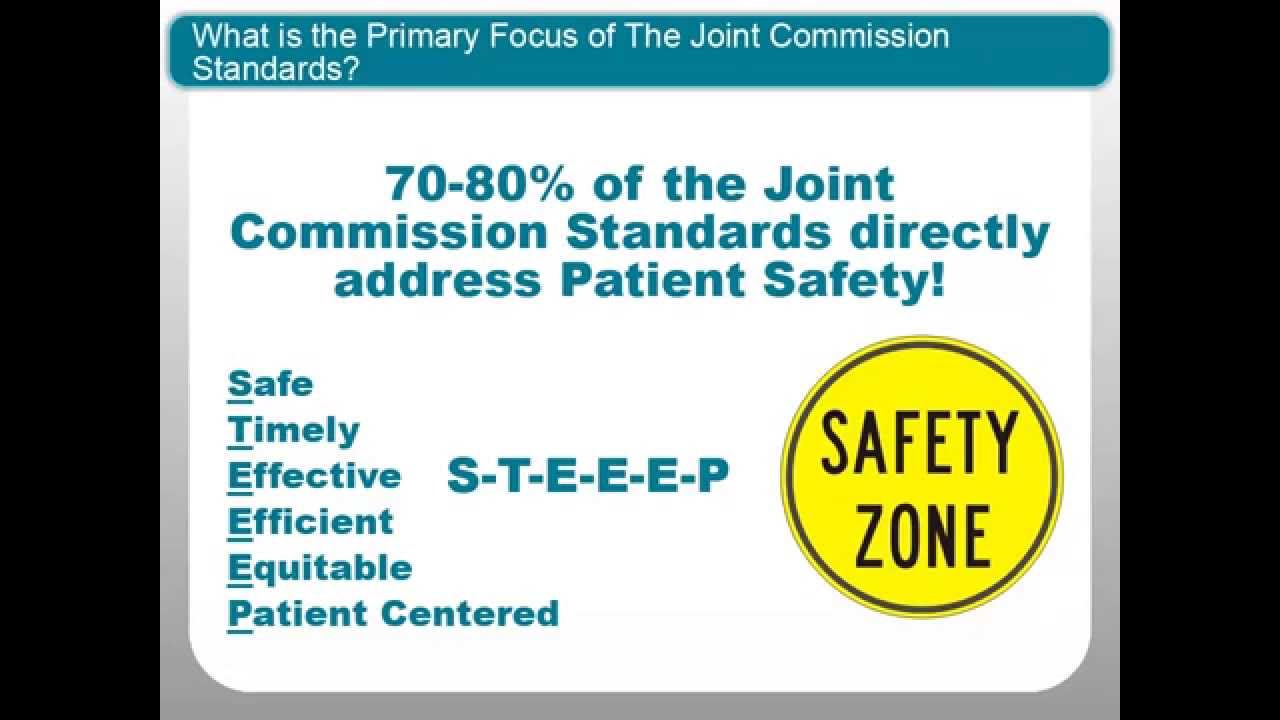 What is the Primary Focus of The Joint Commission Standards?

70-80% of the Joint Commission Standards directly address Patient Safety!

Safe
Timely
Effective
Efficient
Equitable
Patient Centered

S-T-E-E-E-P

SAFETY ZONE